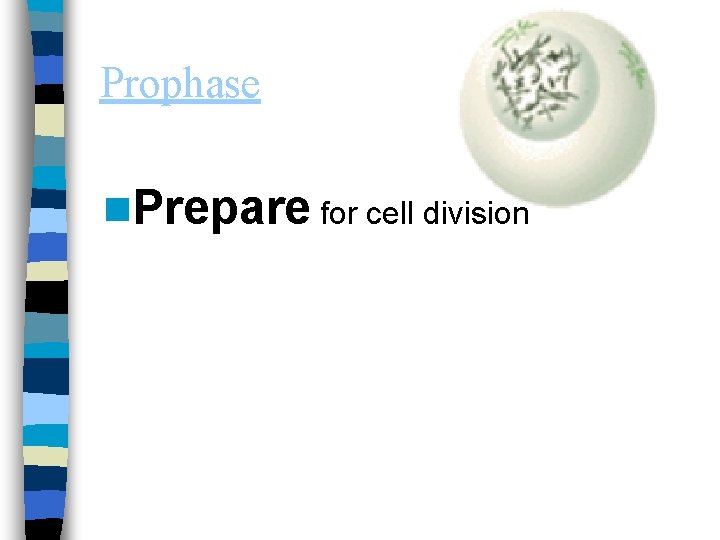 Prophase

Prepare for cell division